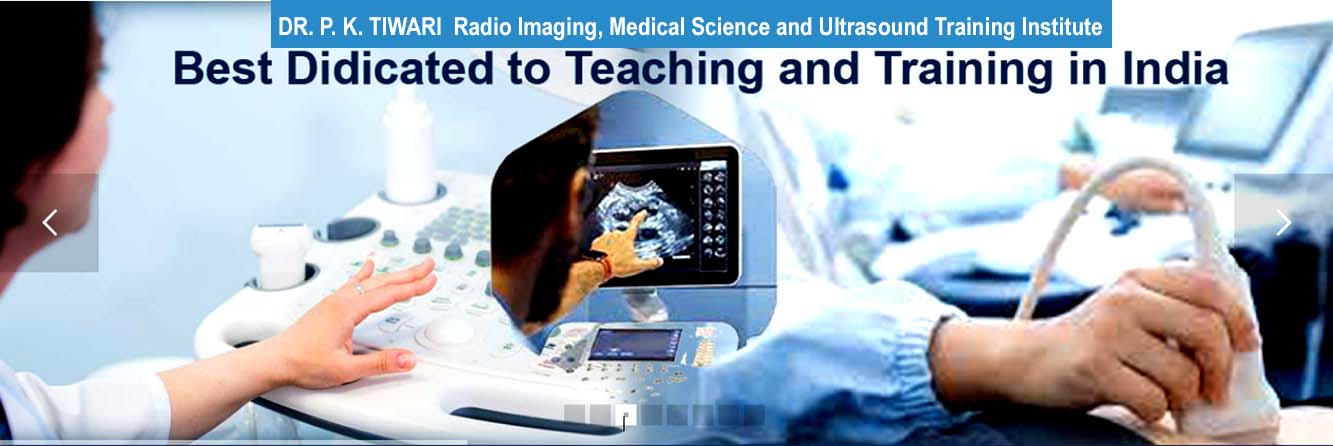 DR. P. K. TIWARI Radio Imaging, Medical Science and Ultrasound Training Institute

Best Didicated to Teaching and Training in India